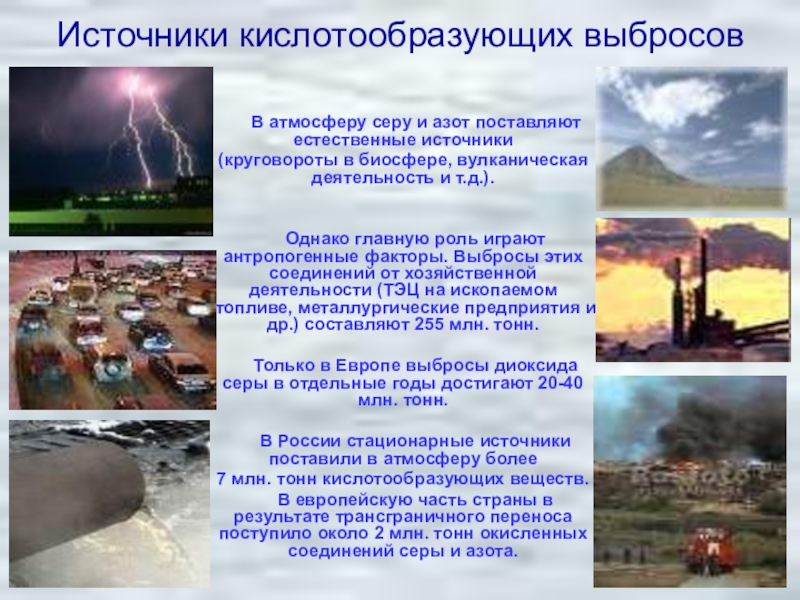 Источники кислотообразующих выбросов

В атмосферу серу и азот поставляют естественные источники (круговороты в биосфере, вулканическая деятельность и т.д.).

Однако главную роль играют антропогенные факторы. Выбросы этих соединений от хозяйственной деятельности (ТЭЦ на ископаемом топливе, металлургические предприятия и др.) составляют 255 млн. тонн.

Только в Европе выбросы диоксида серы в отдельные годы достигают 20-40 млн. тонн.

В России стационарные источники поставили в атмосферу более 7 млн. тонн кислотообразующих веществ.

В европейскую часть страны в результате трансграничного переноса поступило около 2 млн. тонн окисленных соединений серы и азота.